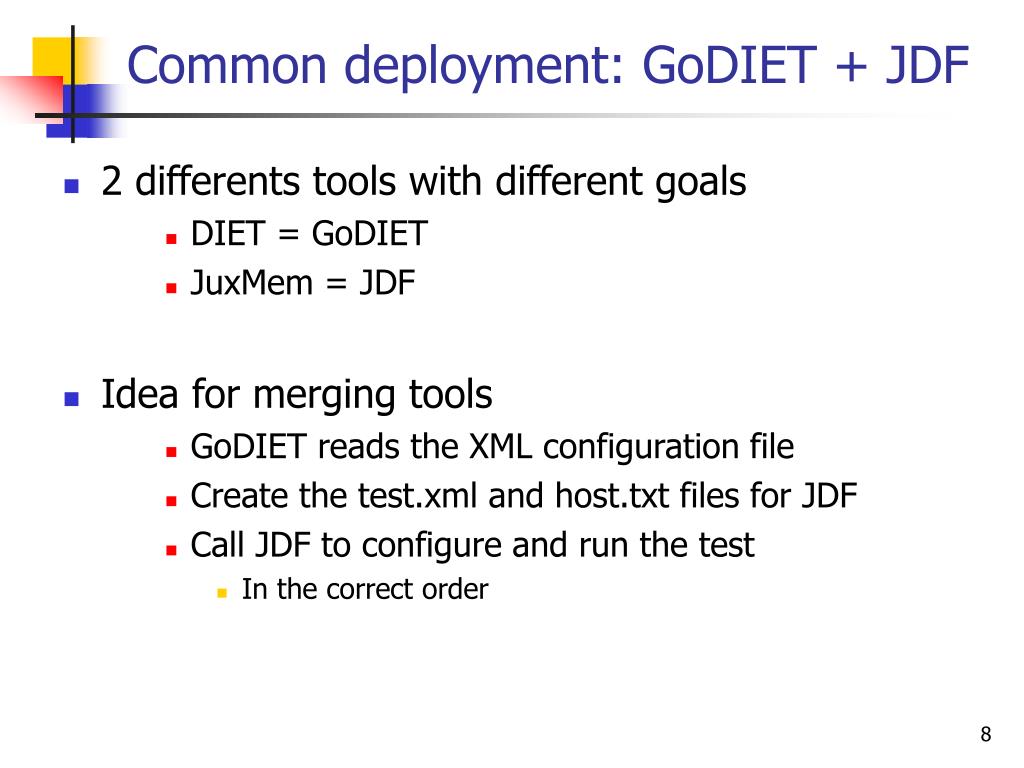 Common deployment: GoDIET + JDF

2 differents tools with different goals

DIET = GoDIET

JuxMem = JDF

Idea for merging tools

GoDIET reads the XML configuration file

Create the test.xml and host.txt files for JDF

Call JDF to configure and run the test

In the correct order

8